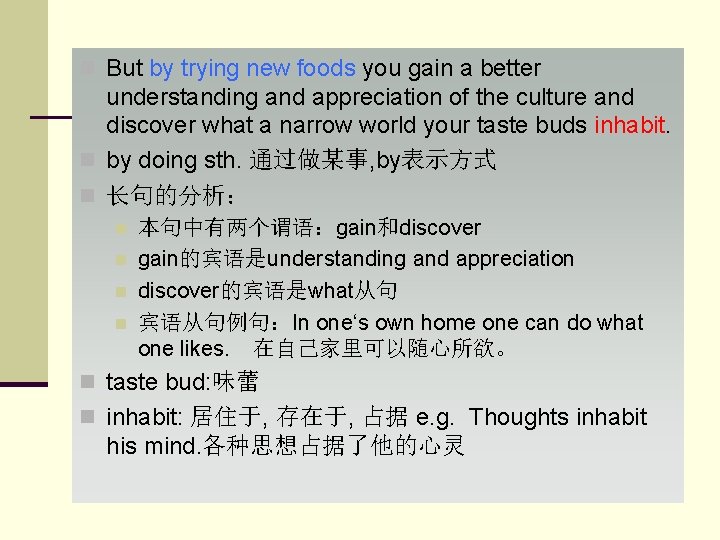 But by trying new foods you gain a better understanding and appreciation of the culture and discover what a narrow world your taste buds inhabit.

by doing sth. 通过做某事,by表示方式

长句的分析：

本句中有两个谓语：gain和discover

gain的宾语是understanding and appreciation

discover的宾语是what从句

宾语从句例句：In one‘s own home one can do what one likes. 在自己家里可以随心所欲。

taste bud:味蕾

inhabit: 居住于, 存在于, 占据 e.g. Thoughts inhabit his mind.各种思想占据了他的心灵